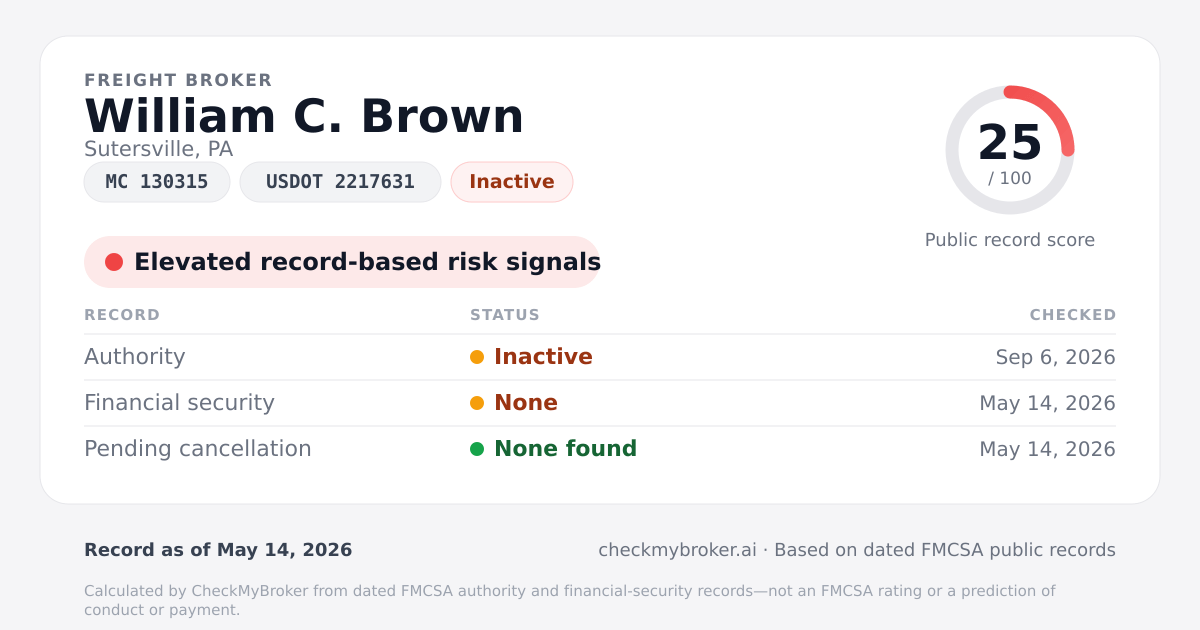 FREIGHT BROKER

William C. Brown

Sutersville, PA

MC 130315 USDOT 2217631 Inactive

25
/ 100

Public record score

Elevated record-based risk signals

| RECORD | STATUS | CHECKED |
|---|---|---|
| Authority | Inactive | Sep 6, 2026 |
| Financial security | None | May 14, 2026 |
| Pending cancellation | None found | May 14, 2026 |

Record as of May 14, 2026

checkmybroker.ai · Based on dated FMCSA public records

Calculated by CheckMyBroker from dated FMCSA authority and financial-security records—not an FMCSA rating or a prediction of conduct or payment.